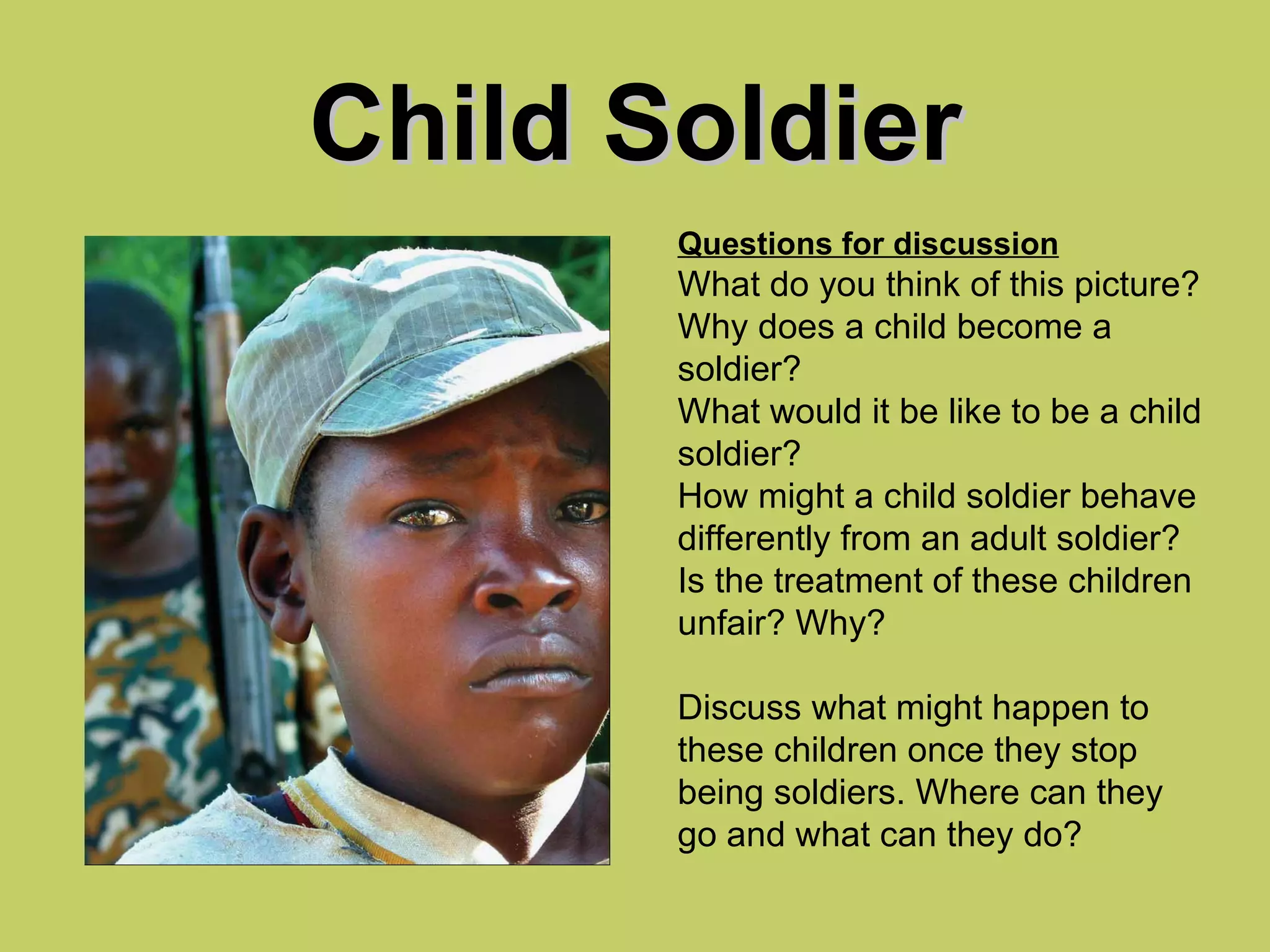 Child Soldier

Questions for discussion
What do you think of this picture?
Why does a child become a soldier?
What would it be like to be a child soldier?
How might a child soldier behave differently from an adult soldier?
Is the treatment of these children unfair? Why?

Discuss what might happen to these children once they stop being soldiers. Where can they go and what can they do?